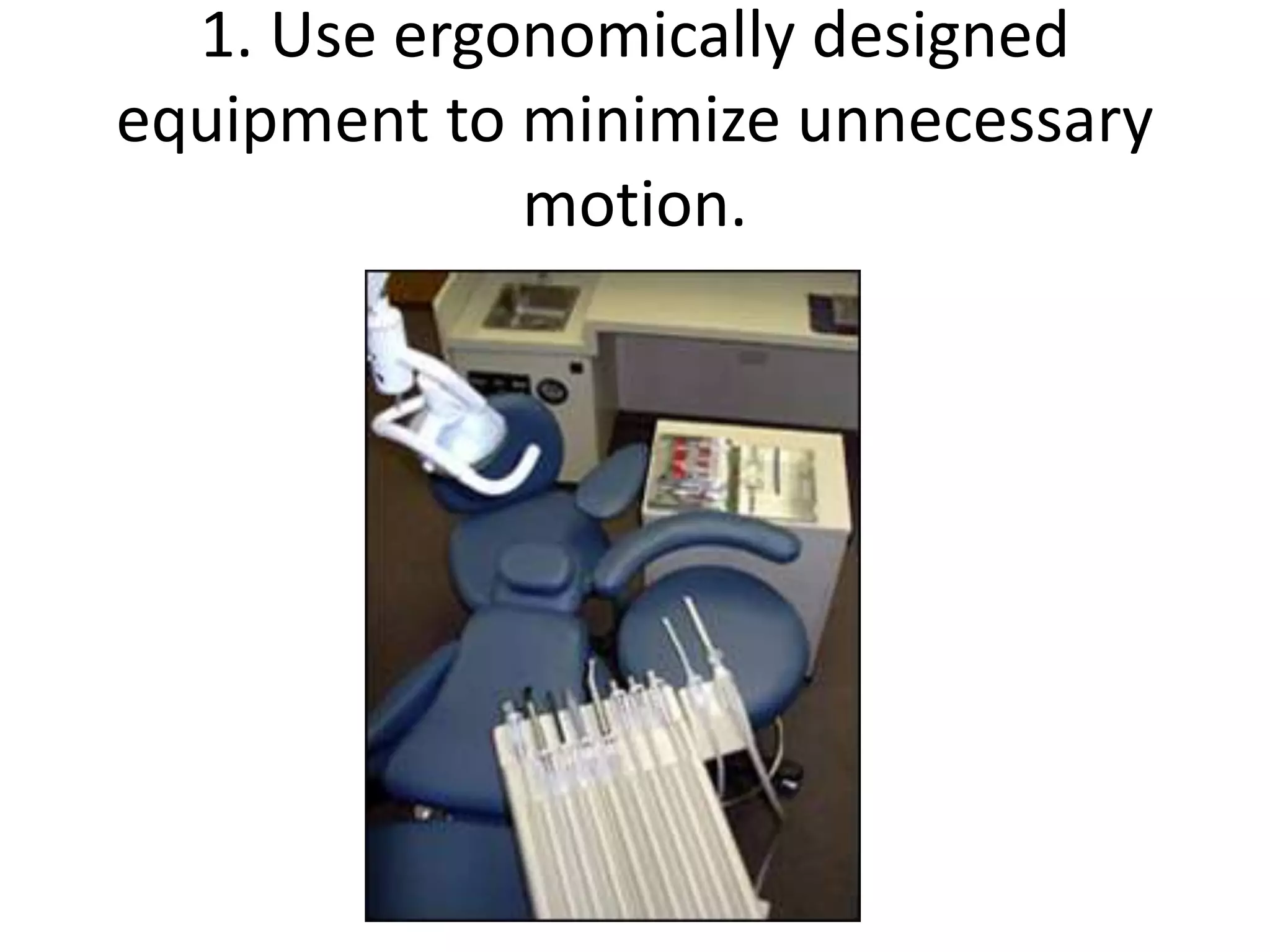 1. Use ergonomically designed equipment to minimize unnecessary motion.